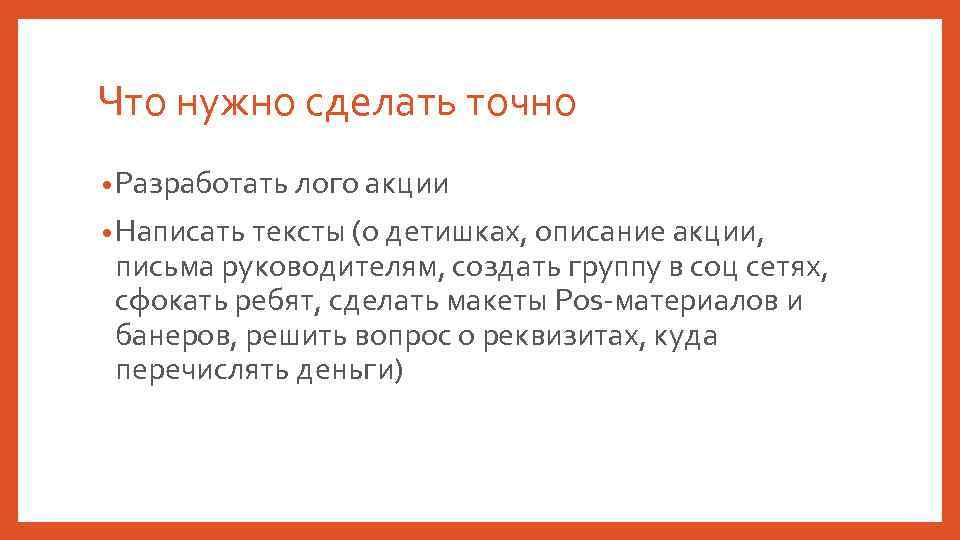 Что нужно сделать точно

• Разработать лого акции

• Написать тексты (о детишках, описание акции, письма руководителям, создать группу в соц сетях, сфокать ребят, сделать макеты Pos-материалов и банеров, решить вопрос о реквизитах, куда перечислять деньги)